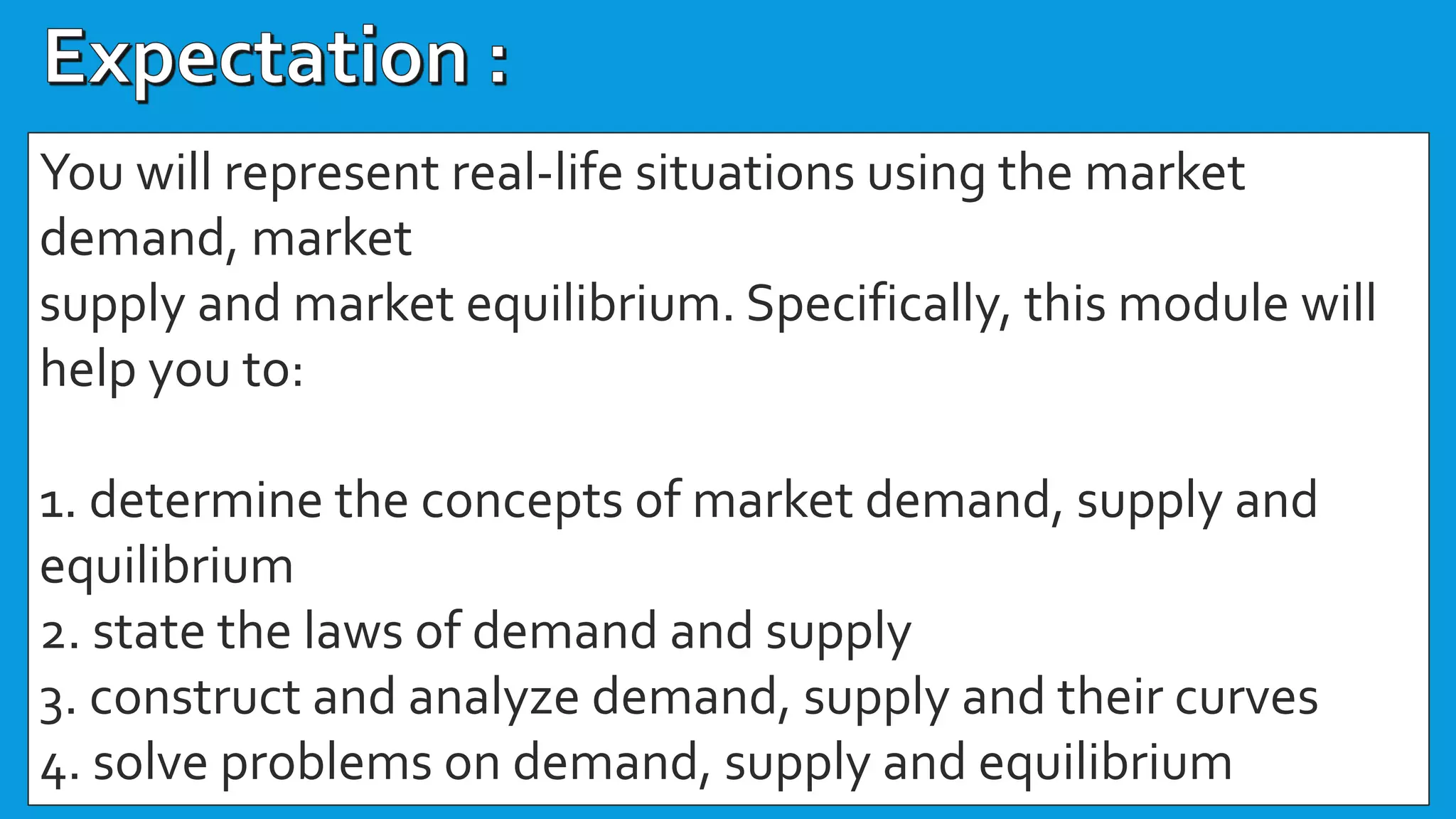 Expectation :

You will represent real-life situations using the market demand, market
supply and market equilibrium. Specifically, this module will help you to:

1. determine the concepts of market demand, supply and equilibrium
2. state the laws of demand and supply
3. construct and analyze demand, supply and their curves
4. solve problems on demand, supply and equilibrium